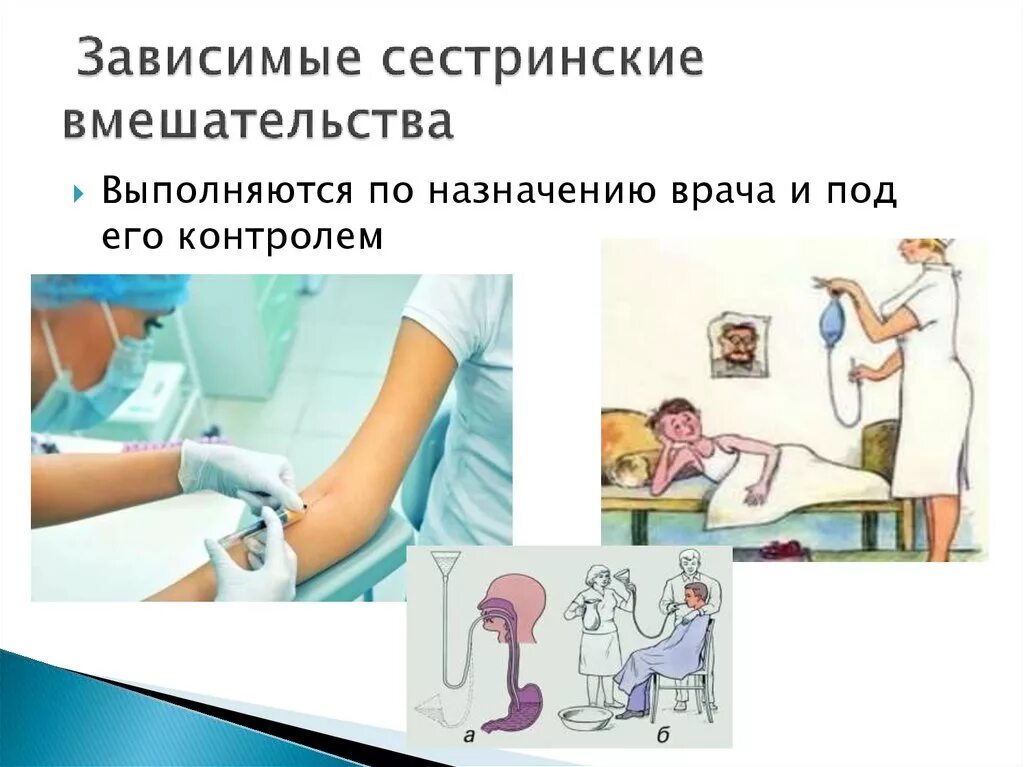 Зависимые сестринские вмешательства

Выполняются по назначению врача и под его контролем

а

б